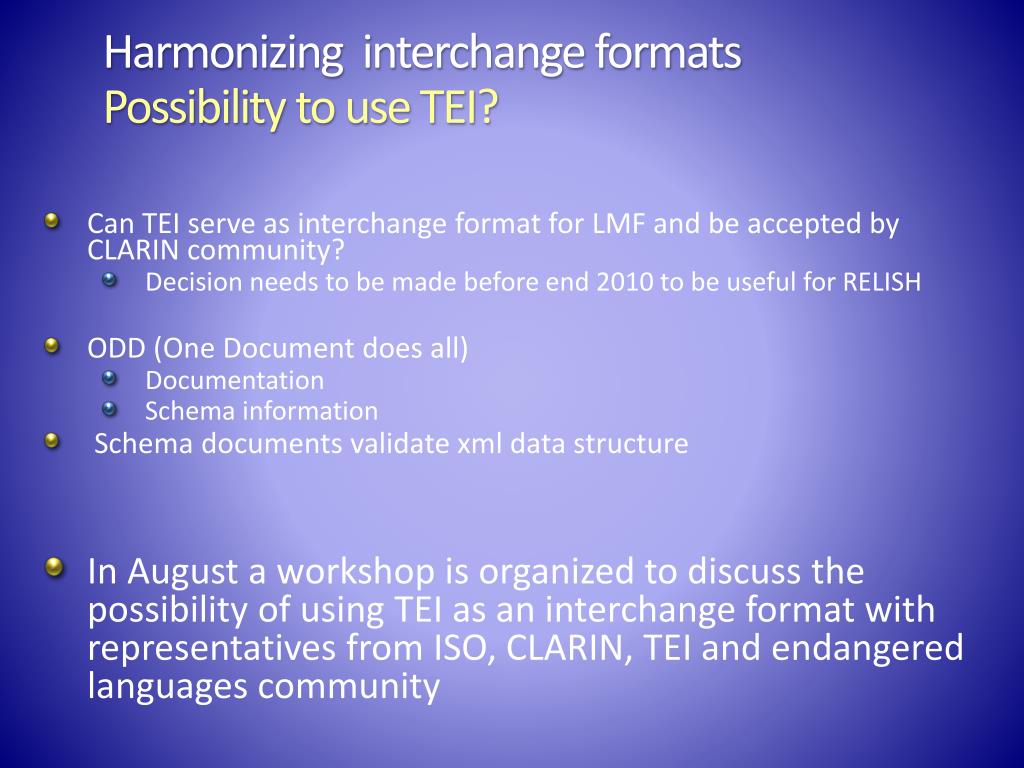 Harmonizing  interchange formats
Possibility to use TEI?

Can TEI serve as interchange format for LMF and be accepted by CLARIN community?
Decision needs to be made before end 2010 to be useful for RELISH

ODD (One Document does all)
Documentation
Schema information
Schema documents validate xml data structure

In August a workshop is organized to discuss the possibility of using TEI as an interchange format with representatives from ISO, CLARIN, TEI and endangered languages community